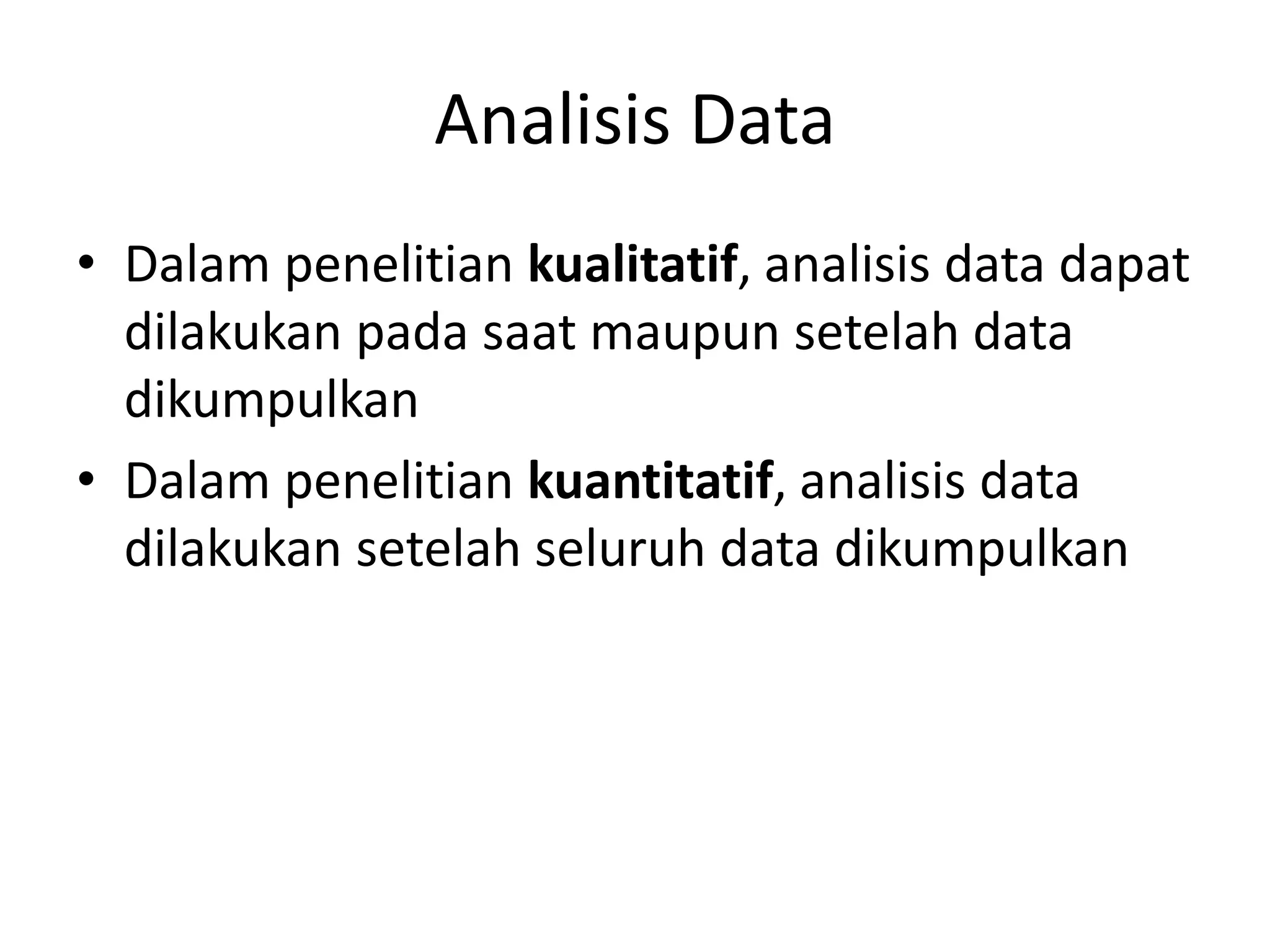 Analisis Data

• Dalam penelitian kualitatif, analisis data dapat dilakukan pada saat maupun setelah data dikumpulkan

• Dalam penelitian kuantitatif, analisis data dilakukan setelah seluruh data dikumpulkan